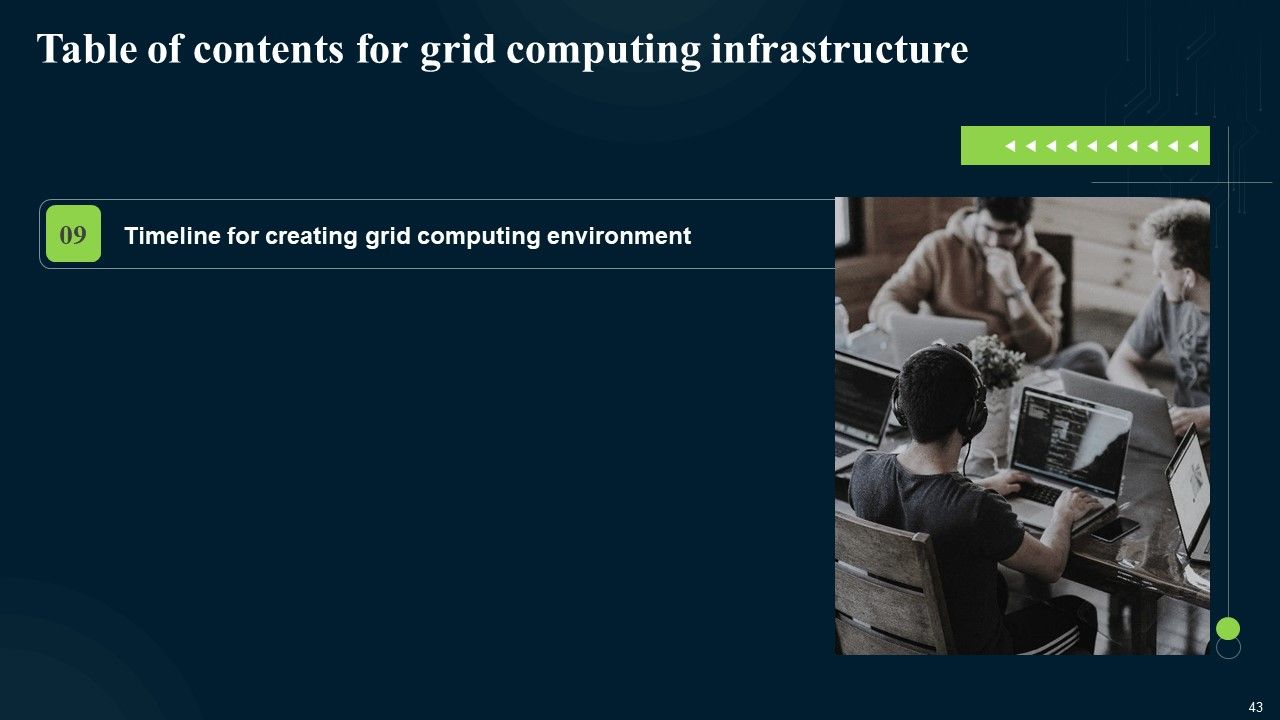 Table of contents for grid computing infrastructure

09 Timeline for creating grid computing environment

43